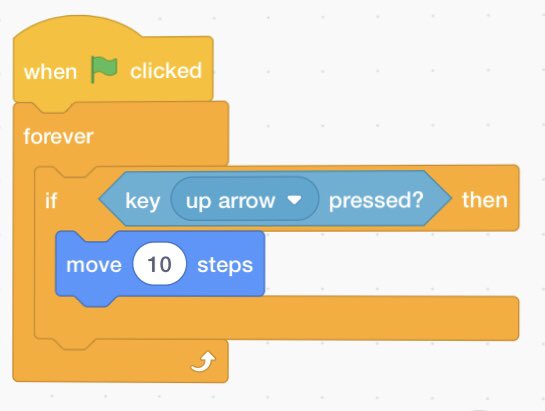 when clicked

forever

if key up arrow pressed? then

move 10 steps